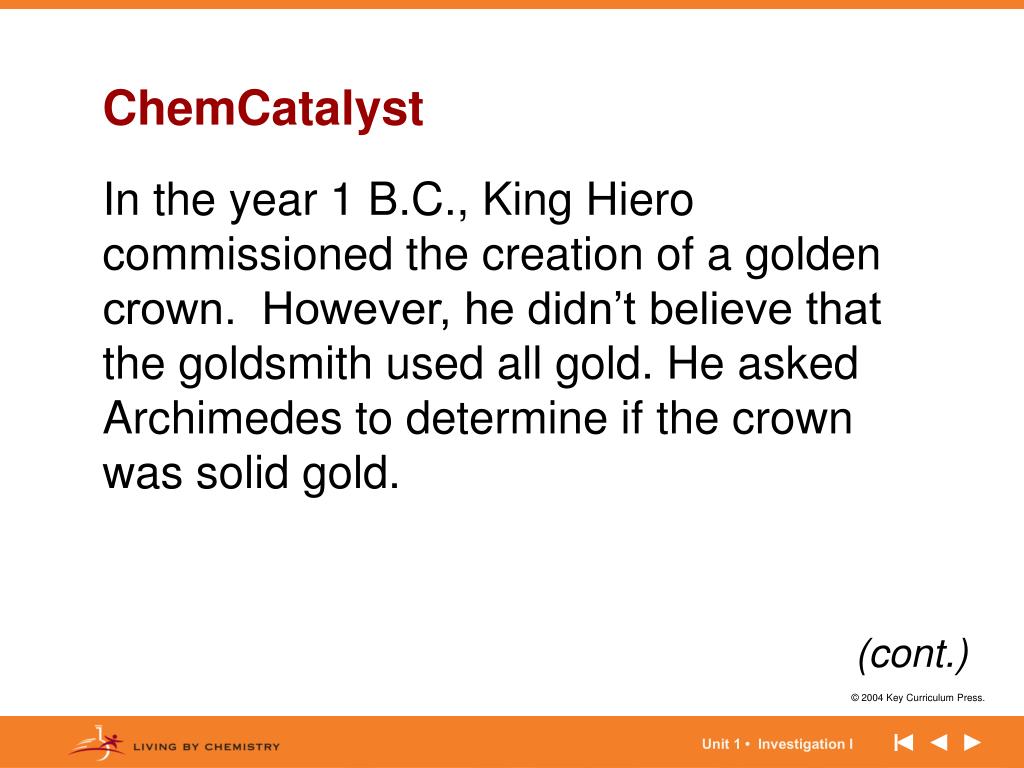 ChemCatalyst

In the year 1 B.C., King Hiero commissioned the creation of a golden crown. However, he didn’t believe that the goldsmith used all gold. He asked Archimedes to determine if the crown was solid gold.

(cont.)

© 2004 Key Curriculum Press.

LIVING BY CHEMISTRY

Unit 1 • Investigation I